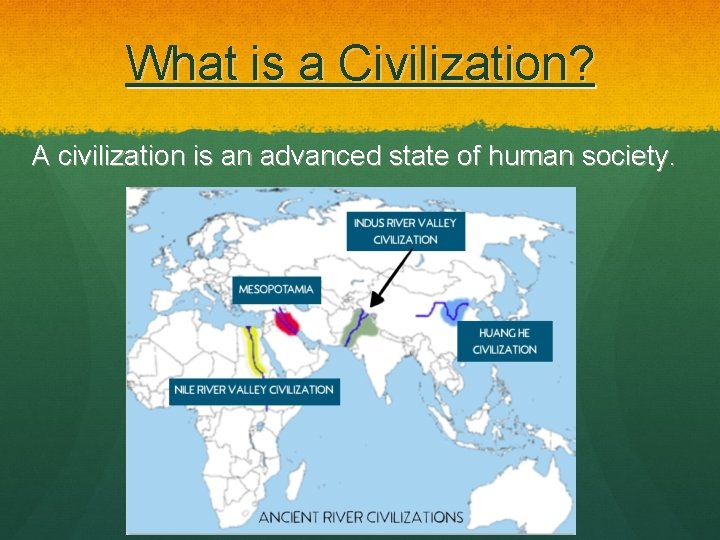 What is a Civilization?

A civilization is an advanced state of human society.

INDUS RIVER VALLEY CIVILIZATION

MESOPOTAMIA

HUANG HE CIVILIZATION

NILE RIVER VALLEY CIVILIZATION

ANCIENT RIVER CIVILIZATIONS